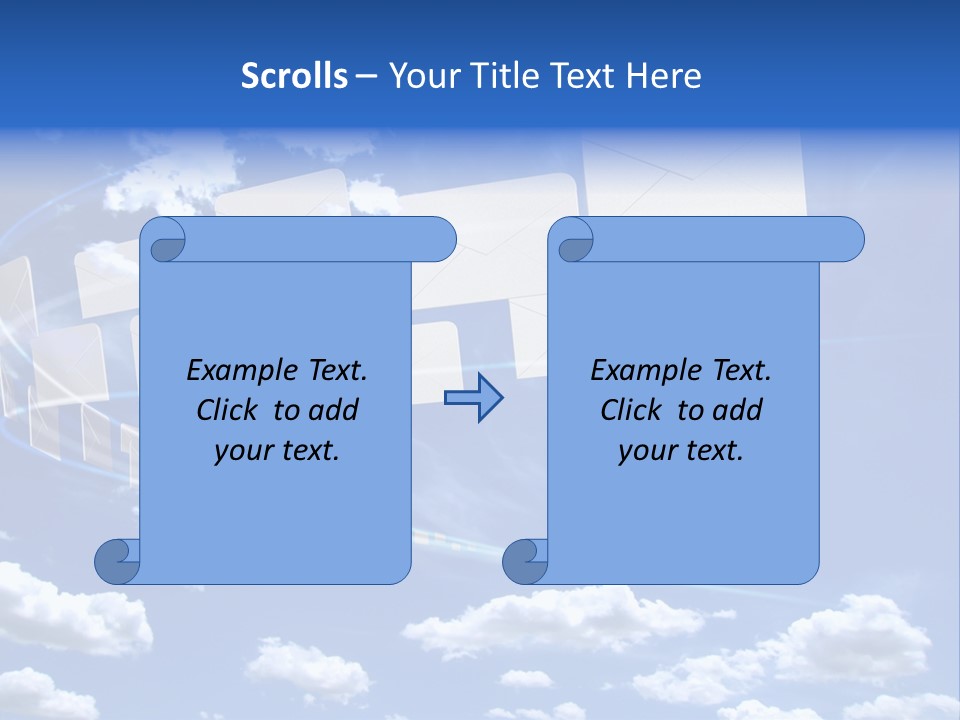 Scrolls – Your Title Text Here

Example Text. Click to add your text.

Example Text. Click to add your text.